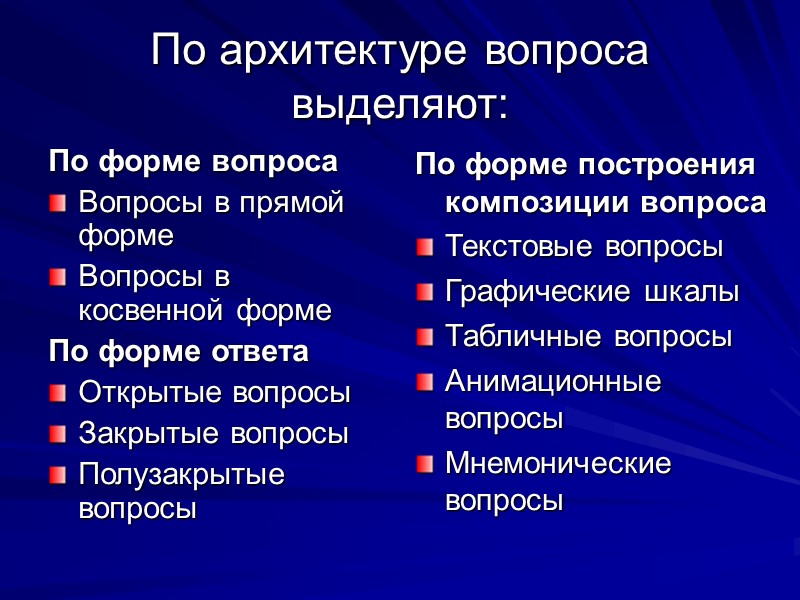 По архитектуре вопроса выделяют:

По форме вопроса

Вопросы в прямой форме

Вопросы в косвенной форме

По форме ответа

Открытые вопросы

Закрытые вопросы

Полузакрытые вопросы

По форме построения композиции вопроса

Текстовые вопросы

Графические шкалы

Табличные вопросы

Анимационные вопросы

Мнемонические вопросы